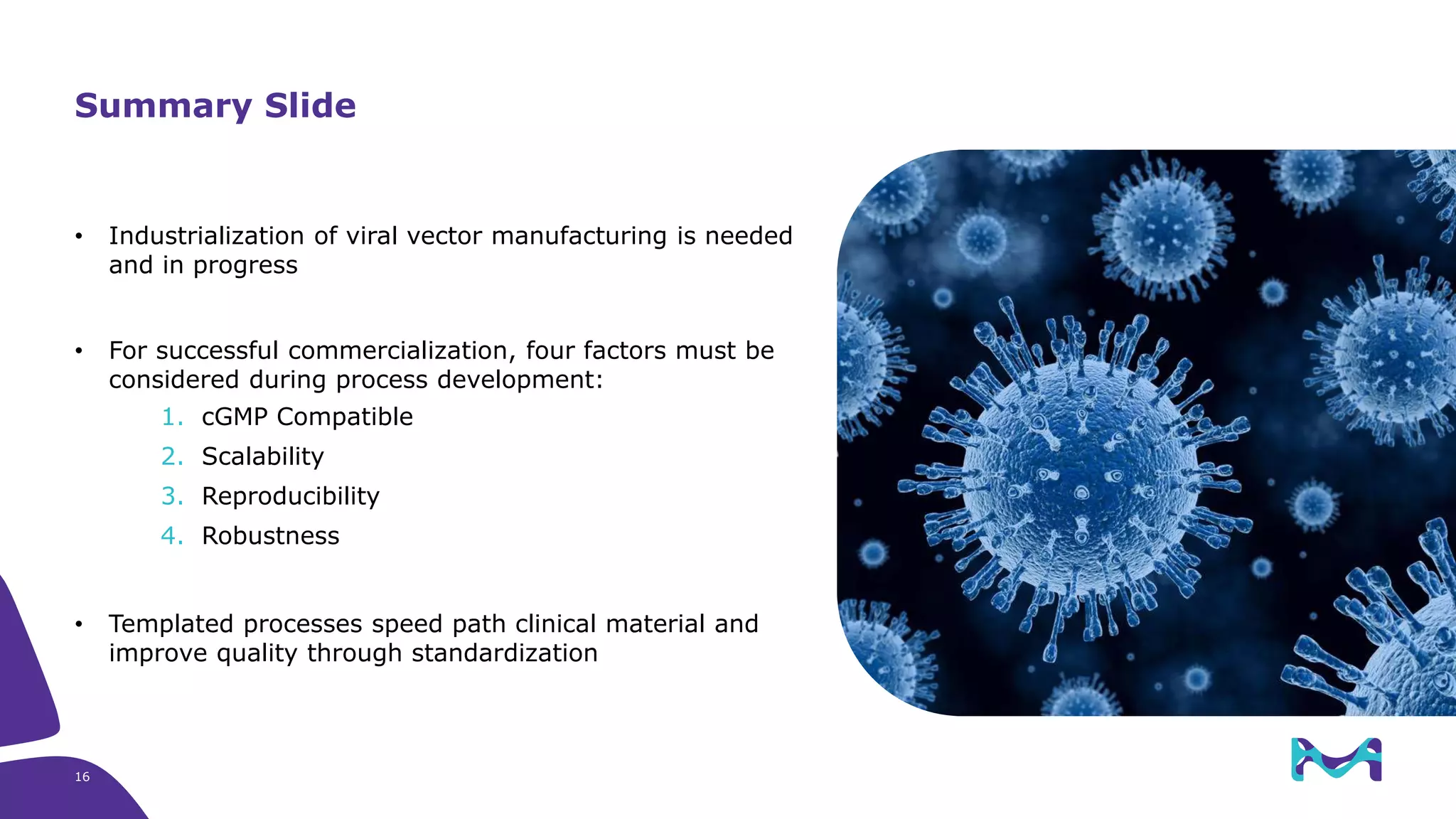 Summary Slide

• Industrialization of viral vector manufacturing is needed and in progress

• For successful commercialization, four factors must be considered during process development:
1. cGMP Compatible
2. Scalability
3. Reproducibility
4. Robustness

• Templated processes speed path clinical material and improve quality through standardization

16